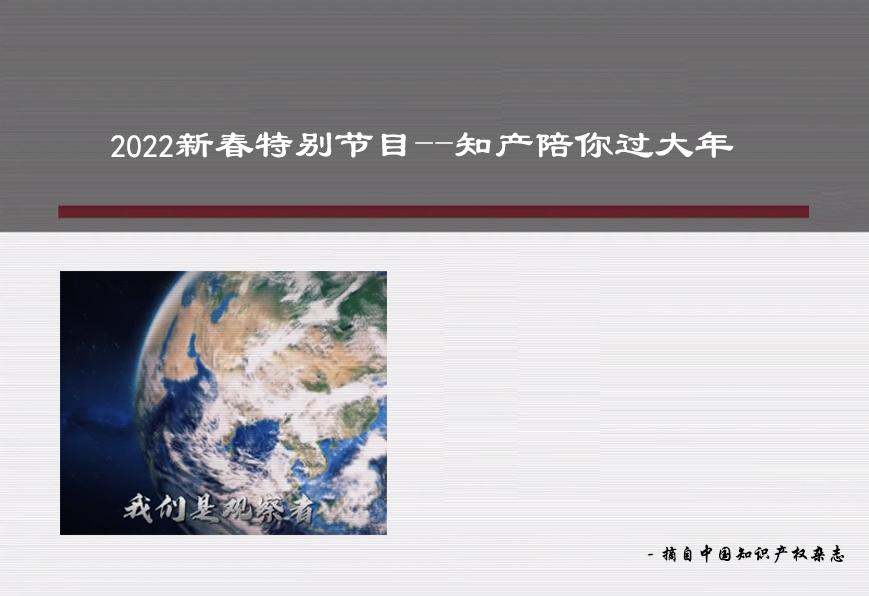 2022新春特别节目--知产陪你过大年

我们是观察者

- 摘自中国知识产权杂志